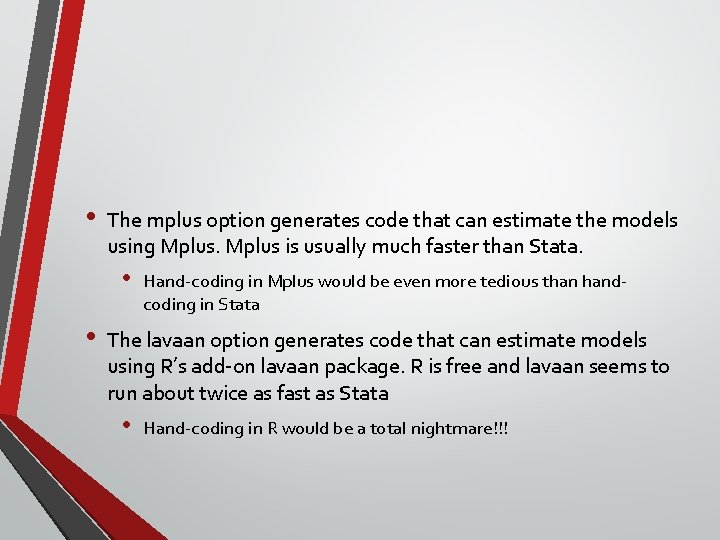 • The mplus option generates code that can estimate the models using Mplus. Mplus is usually much faster than Stata.

• Hand-coding in Mplus would be even more tedious than hand-coding in Stata

• The lavaan option generates code that can estimate models using R's add-on lavaan package. R is free and lavaan seems to run about twice as fast as Stata

• Hand-coding in R would be a total nightmare!!!